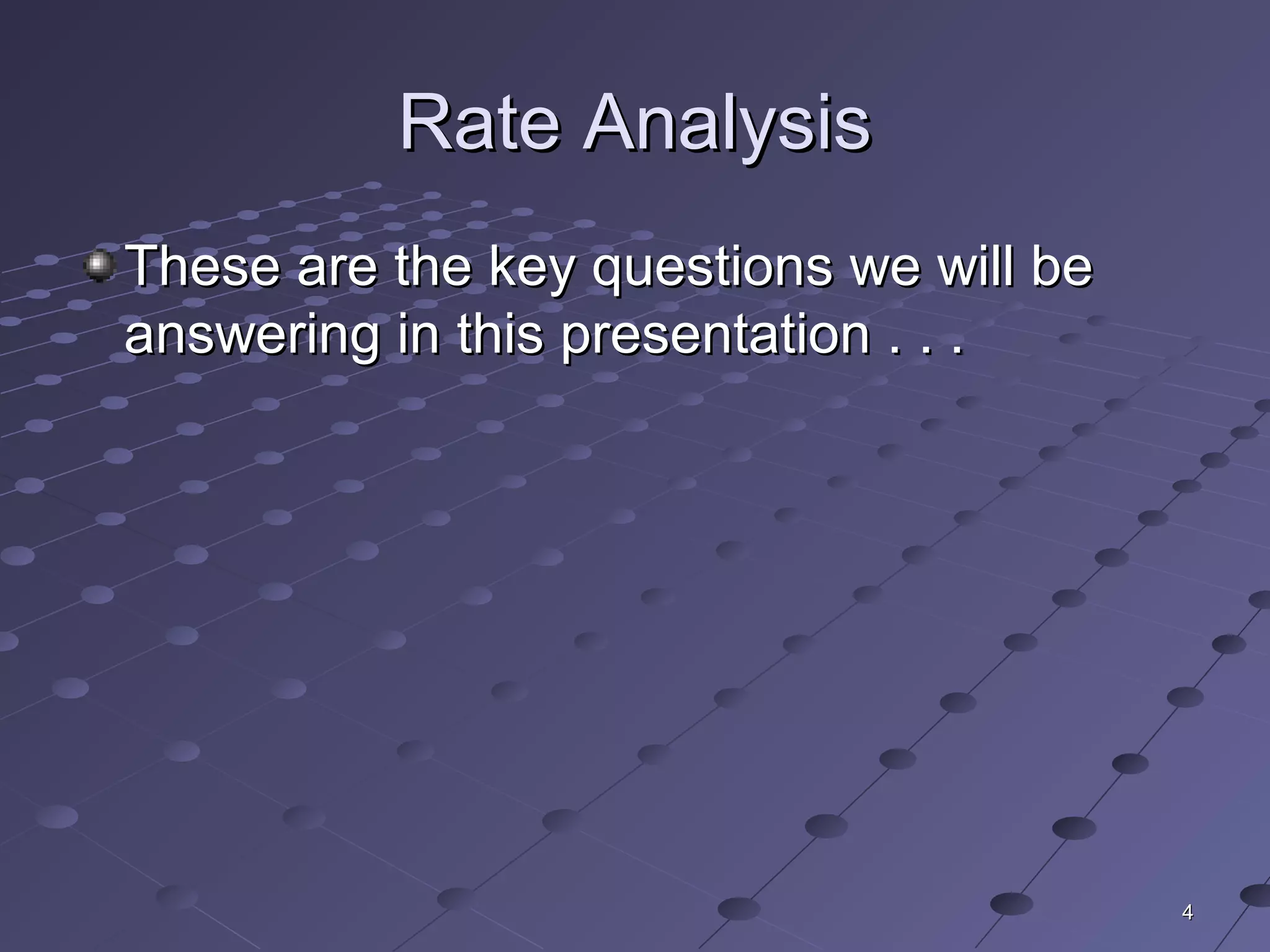 Rate Analysis

These are the key questions we will be answering in this presentation . . .

4